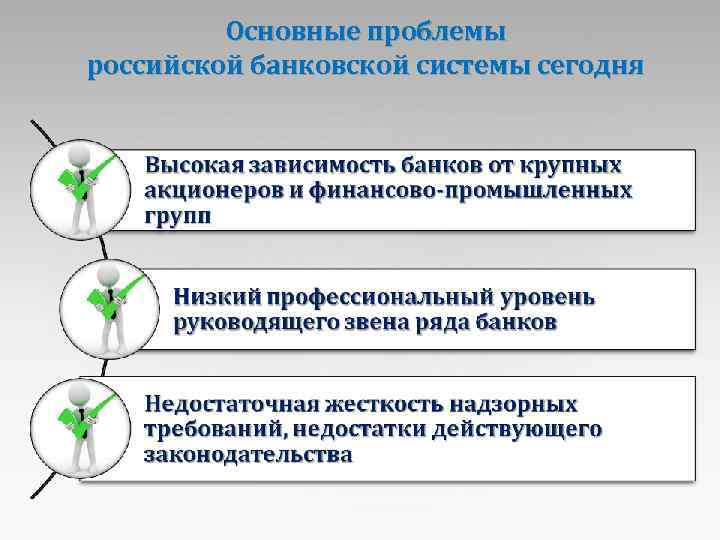 Основные проблемы российской банковской системы сегодня

Высокая зависимость банков от крупных акционеров и финансово-промышленных групп

Низкий профессиональный уровень руководящего звена ряда банков

Недостаточная жесткость надзорных требований, недостатки действующего законодательства